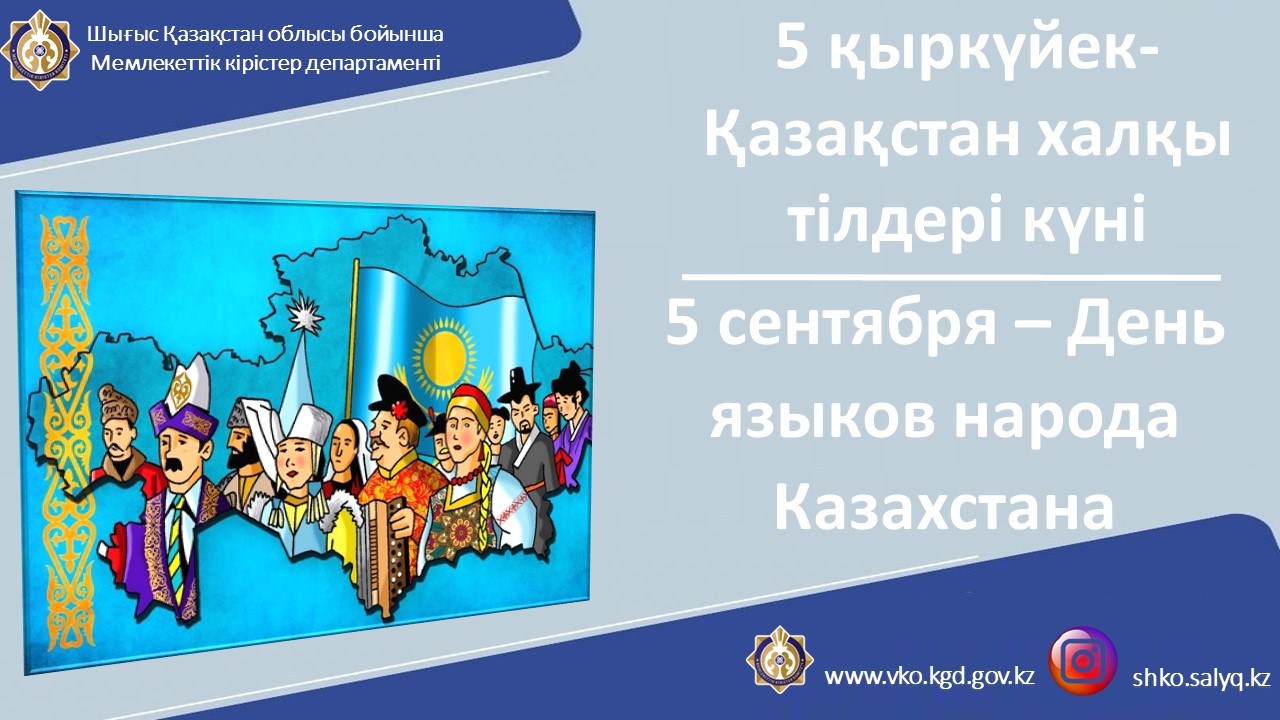 Шығыс Қазақстан облысы бойынша
Мемлекеттік кірістер департаменті

5 қыркүйек-
Қазақстан халқы
тілдері күні

5 сентября – День
языков народа
Казахстана

www.vko.kgd.gov.kz

shko.salyq.kz